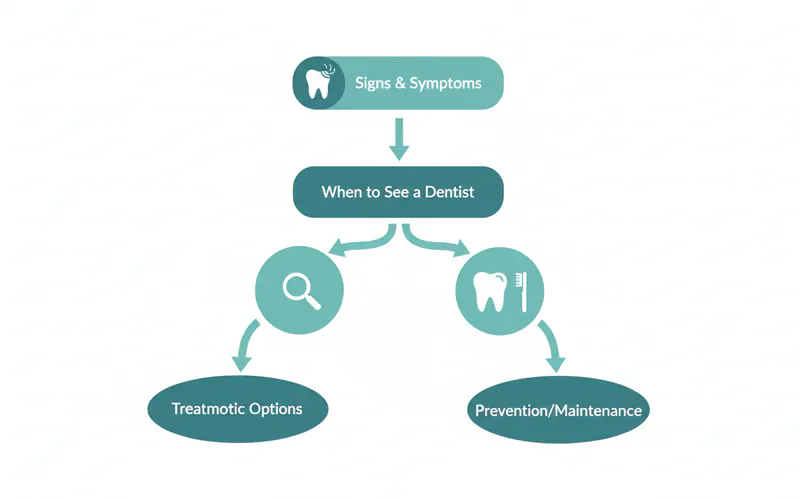 Signs & Symptoms

When to See a Dentist

Treatmotic Options

Prevention/Maintenance